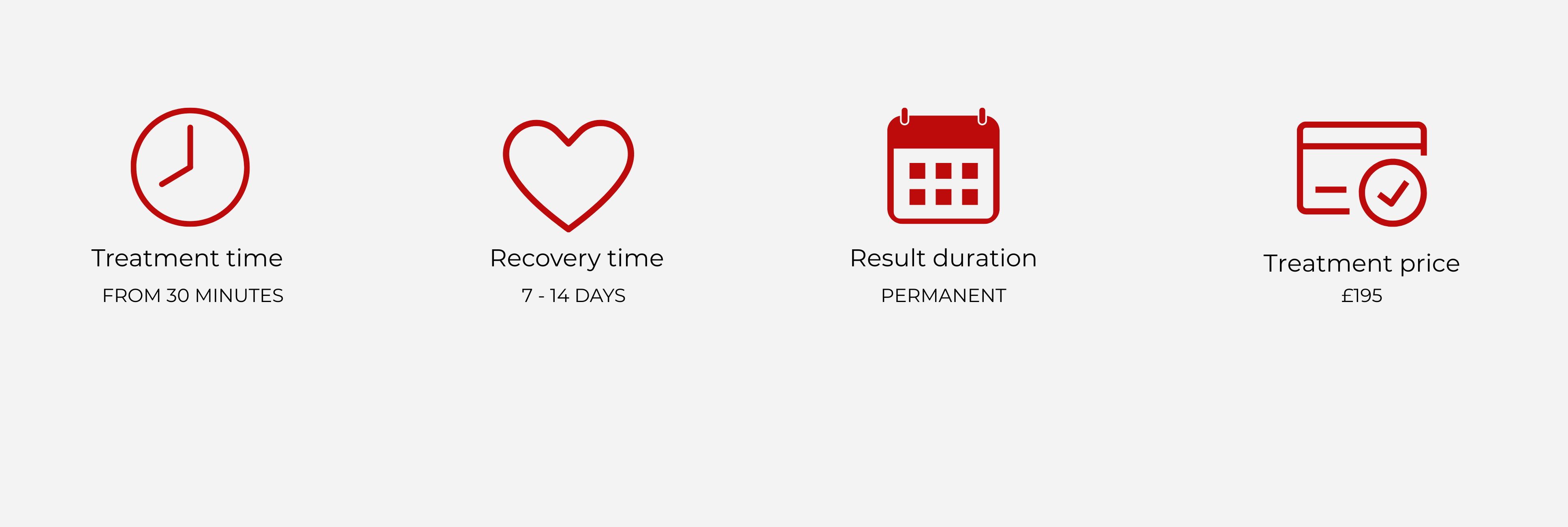 Treatment time
FROM 30 MINUTES

Recovery time
7 - 14 DAYS

Result duration
PERMANENT

Treatment price
£195